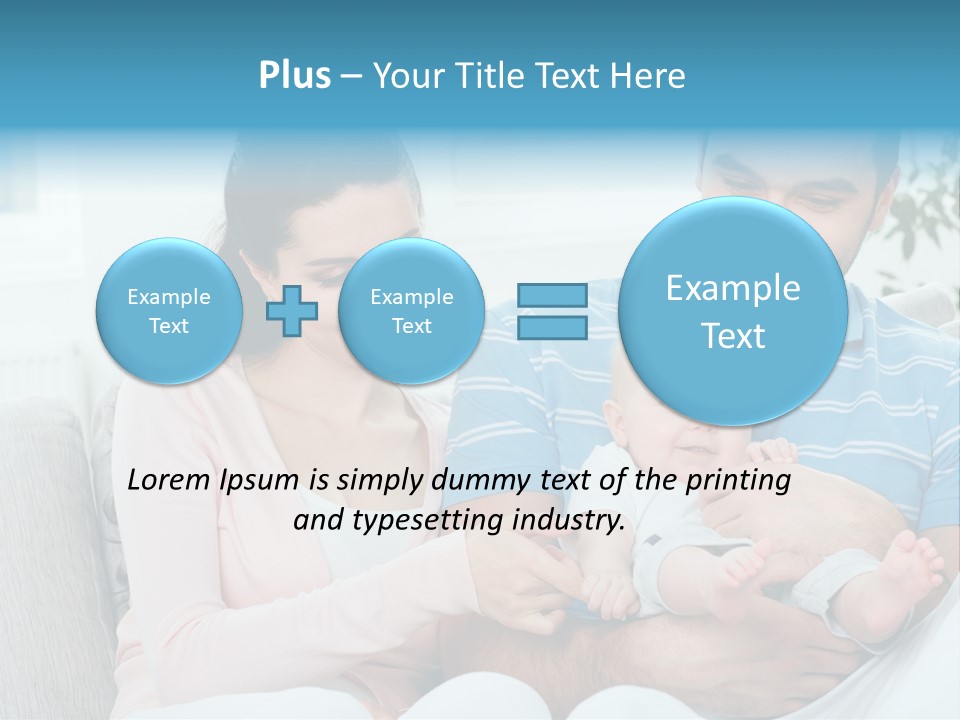 Plus – Your Title Text Here

Example Text

Example Text

Example Text

Lorem Ipsum is simply dummy text of the printing and typesetting industry.